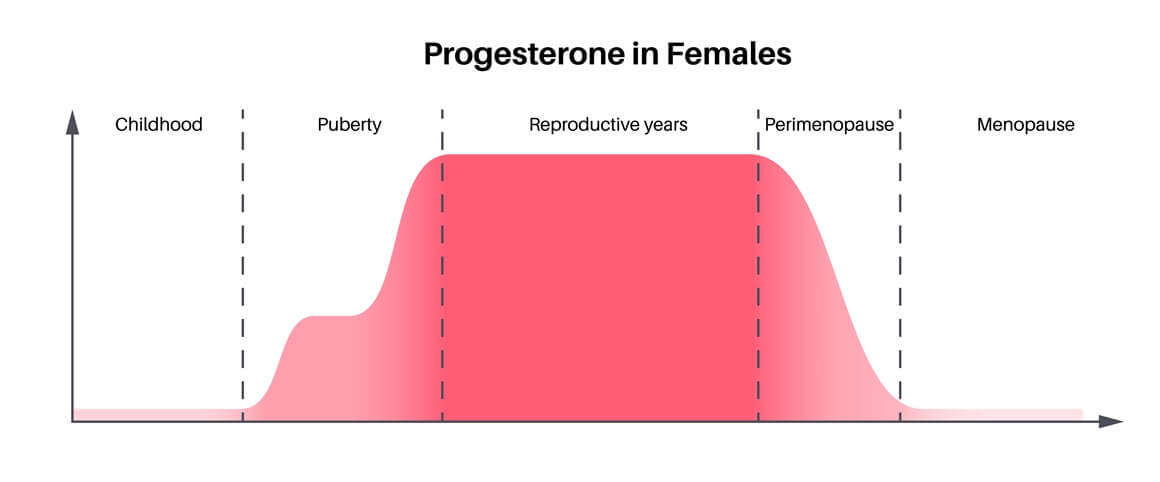 Progesterone in Females

Childhood

Puberty

Reproductive years

Perimenopause

Menopause